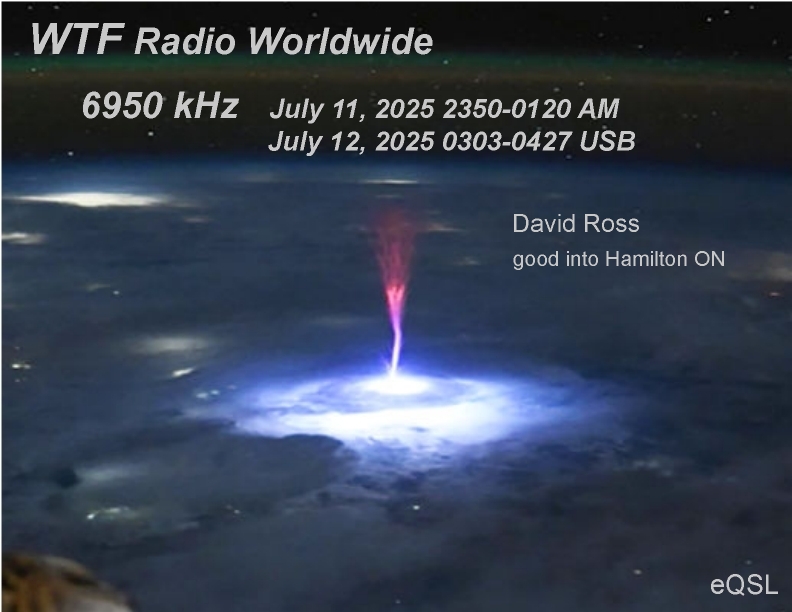 WTF Radio Worldwide

6950 kHz July 11, 2025 2350-0120 AM
July 12, 2025 0303-0427 USB

David Ross
good into Hamilton ON

eQSL